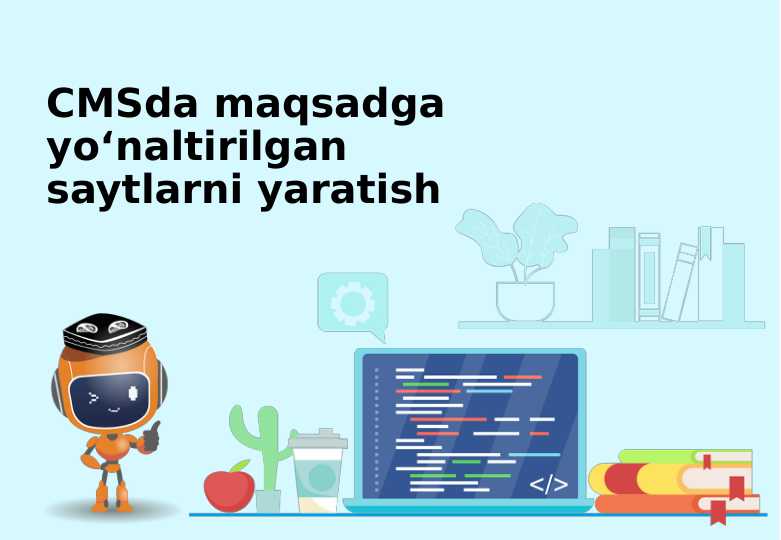 CMSda maqsadga yo‘naltirilgan saytlarni yaratish

</>